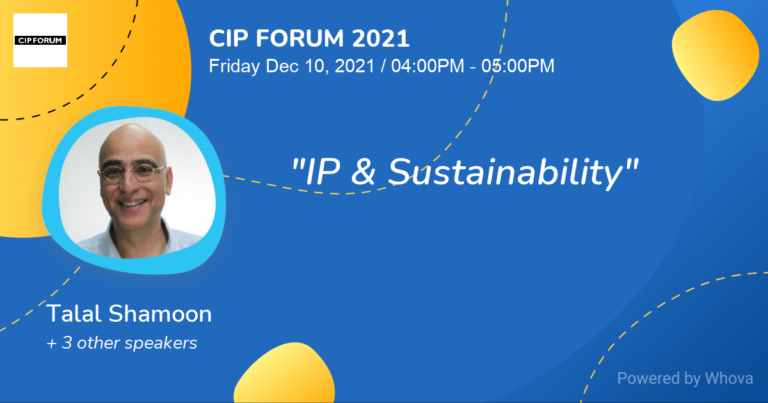 CIP FORUM

CIP FORUM 2021
Friday Dec 10, 2021 / 04:00PM - 05:00PM

"IP & Sustainability"

Talal Shamoon
+ 3 other speakers

Powered by Whova